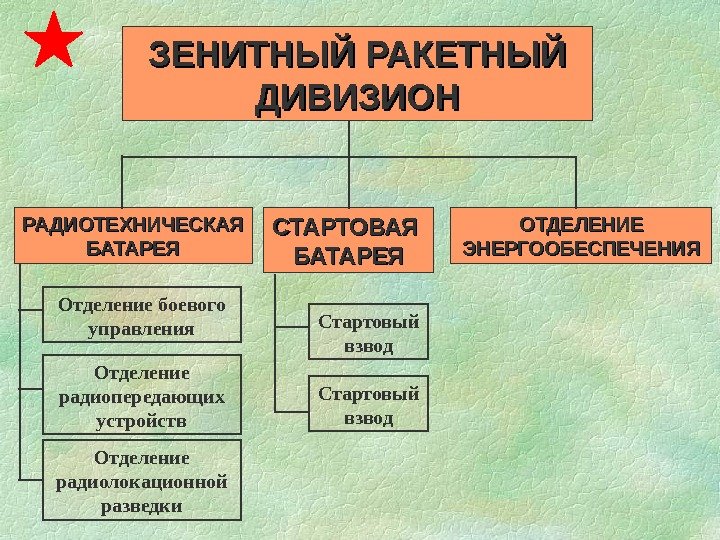 ЗЕНИТНЫЙ РАКЕТНЫЙ ДИВИЗИОН

РАДИОТЕХНИЧЕСКАЯ БАТАРЕЯ

Отделение боевого управления

Отделение радиопередающих устройств

Отделение радиолокационной разведки

СТАРТОВАЯ БАТАРЕЯ

Стартовый взвод

Стартовый взвод

ОТДЕЛЕНИЕ ЭНЕРГООБЕСПЕЧЕНИЯ